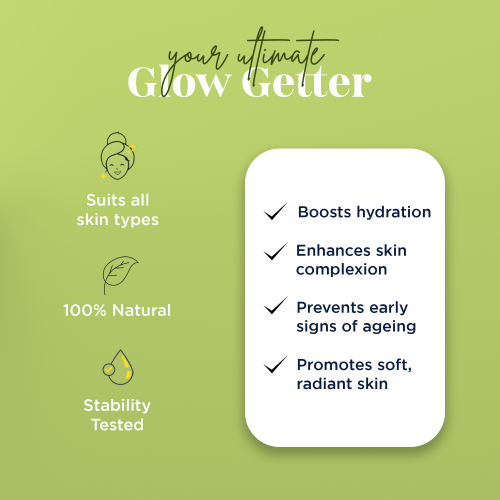 your ultimate
Glow Getter

Suits all skin types

100% Natural

Stability Tested

Boosts hydration

Enhances skin complexion

Prevents early signs of ageing

Promotes soft, radiant skin